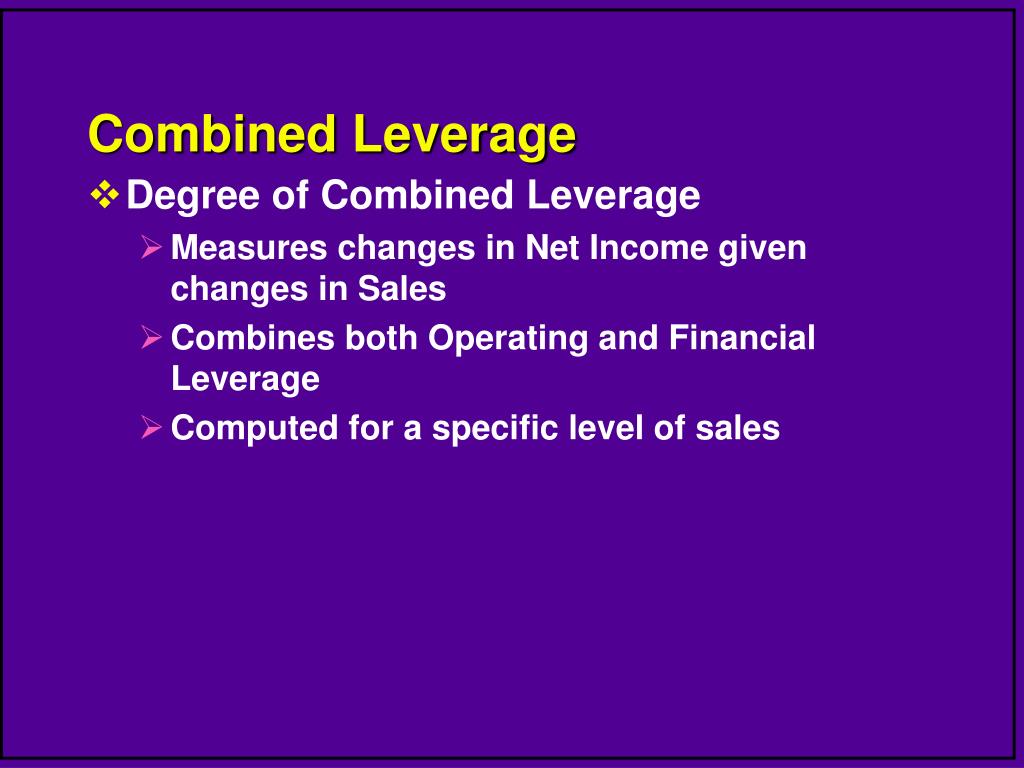 Combined Leverage

❖ Degree of Combined Leverage

➢ Measures changes in Net Income given changes in Sales

➢ Combines both Operating and Financial Leverage

➢ Computed for a specific level of sales